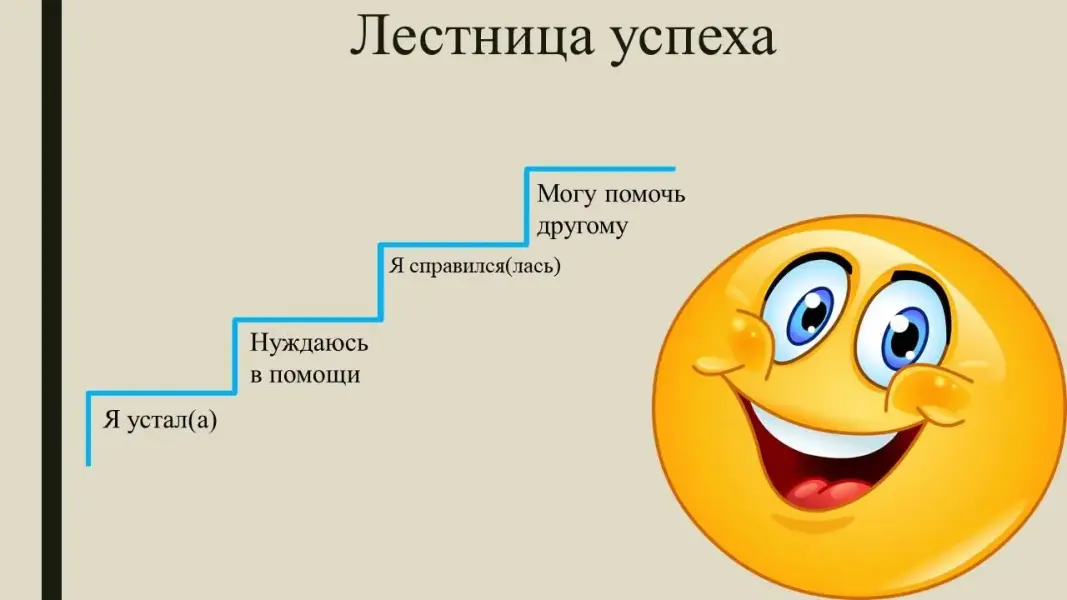 Лестница успеха

Могу помочь другому

Я справился(лась)

Нуждаюсь в помощи

Я устал(а)